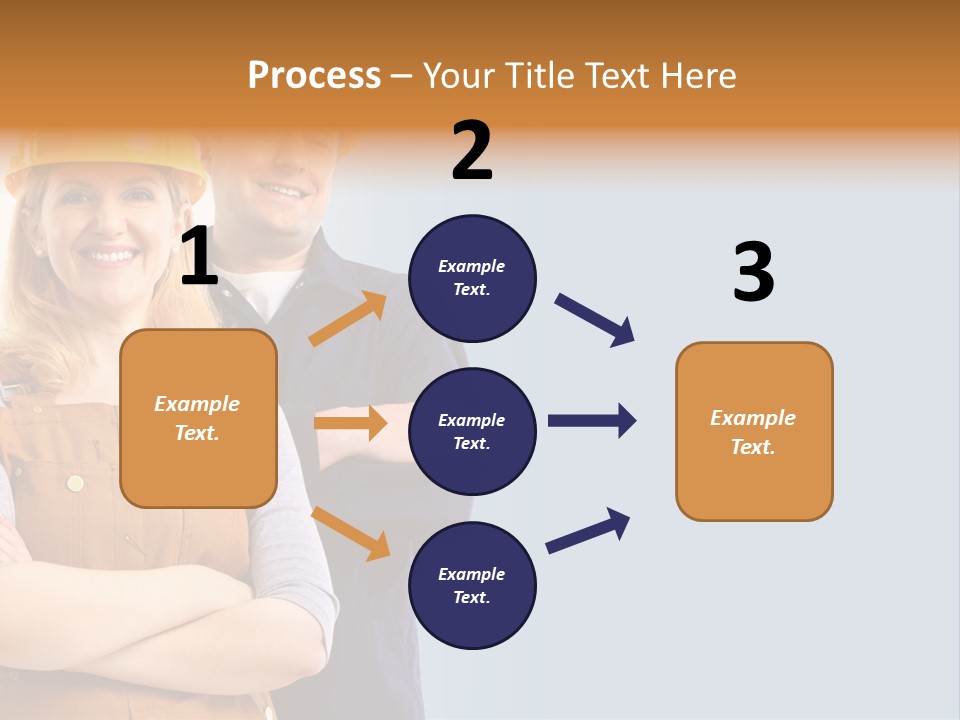 Process – Your Title Text Here

1

Example Text.

2

Example Text.

Example Text.

Example Text.

3

Example Text.